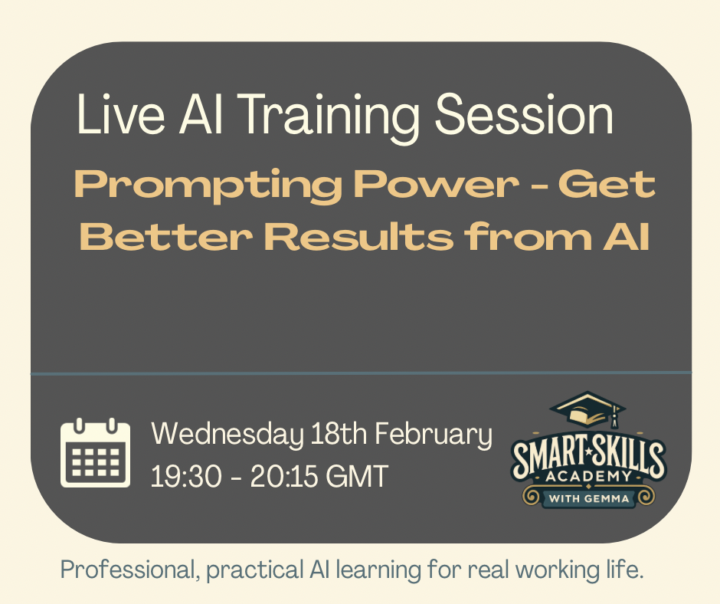 Live AI Training Session

Prompting Power - Get Better Results from AI

Wednesday 18th February
19:30 - 20:15 GMT

SMART SKILLS ACADEMY
WITH GEMMA

Professional, practical AI learning for real working life.